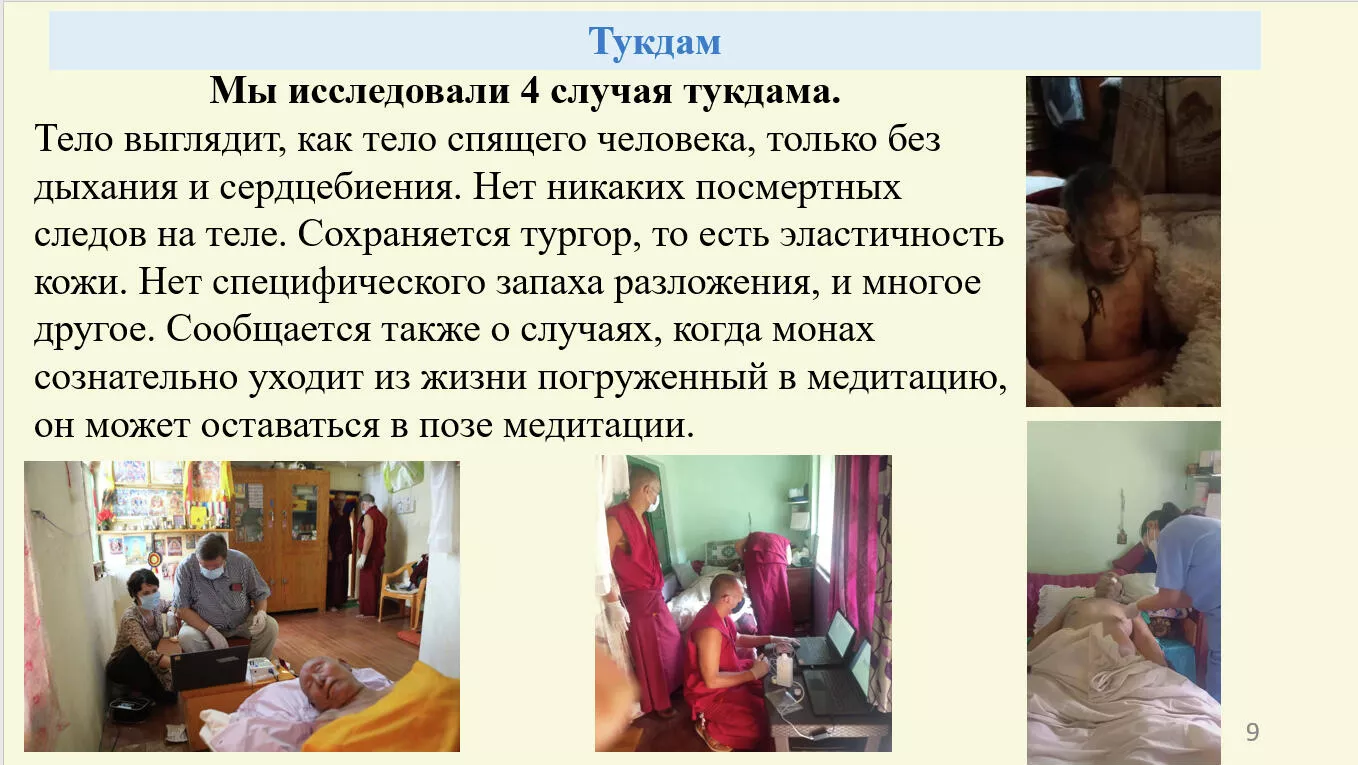 Тукдам

Мы исследовали 4 случая тукдама.

Тело выглядит, как тело спящего человека, только без дыхания и сердцебиения. Нет никаких посмертных следов на теле. Сохраняется тургор, то есть эластичность кожи. Нет специфического запаха разложения, и многое другое. Сообщается также о случаях, когда монах сознательно уходит из жизни погруженный в медитацию, он может оставаться в позе медитации.

9